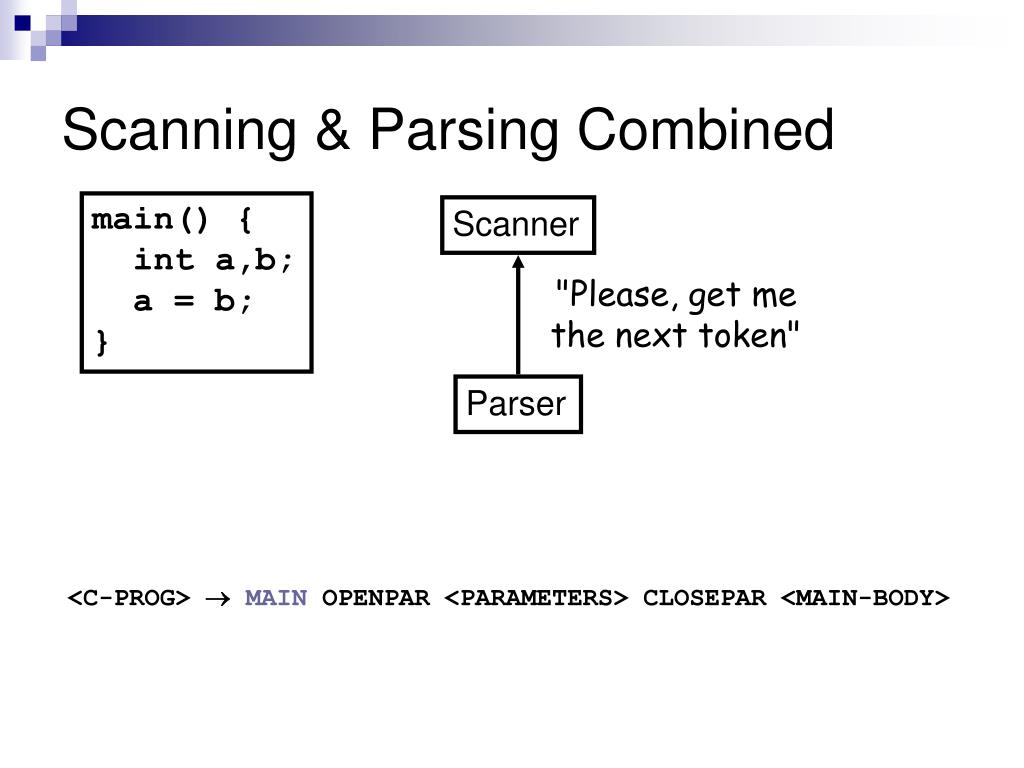 Scanning & Parsing Combined

main() {
  int a,b;
  a = b;
}

Scanner

"Please, get me the next token"

Parser

<C-PROG> $\rightarrow$ MAIN OPENPAR <PARAMETERS> CLOSEPAR <MAIN-BODY>